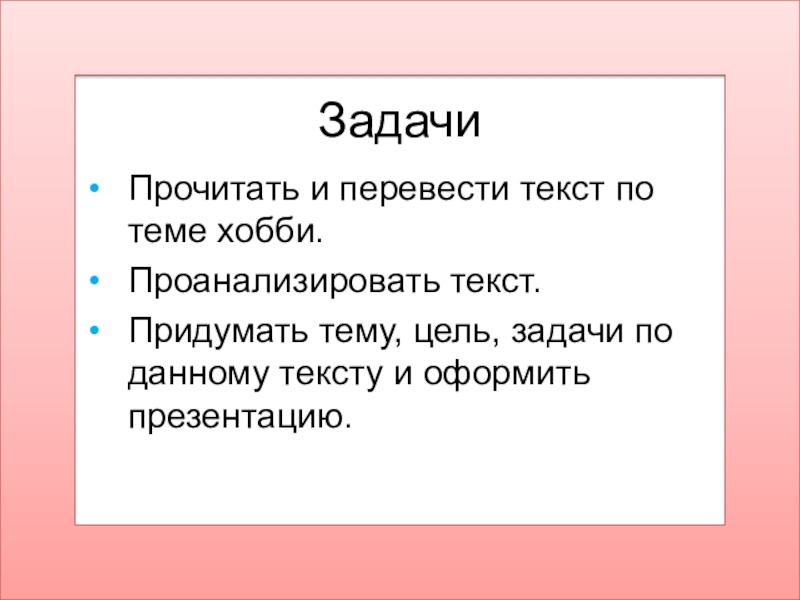 Задачи

• Прочитать и перевести текст по теме хобби.
• Проанализировать текст.
• Придумать тему, цель, задачи по данному тексту и оформить презентацию.